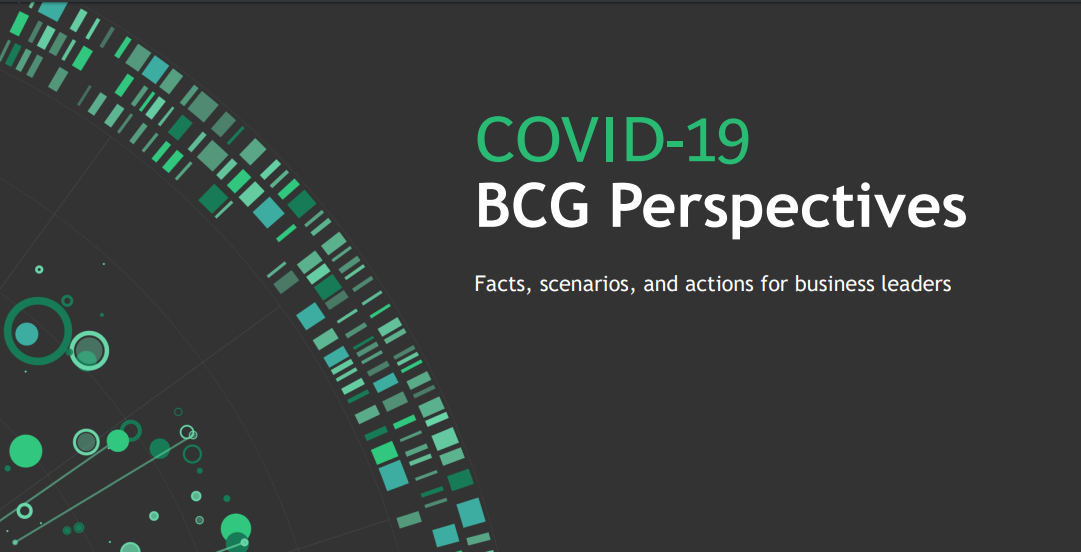 COVID-19
BCG Perspectives

Facts, scenarios, and actions for business leaders